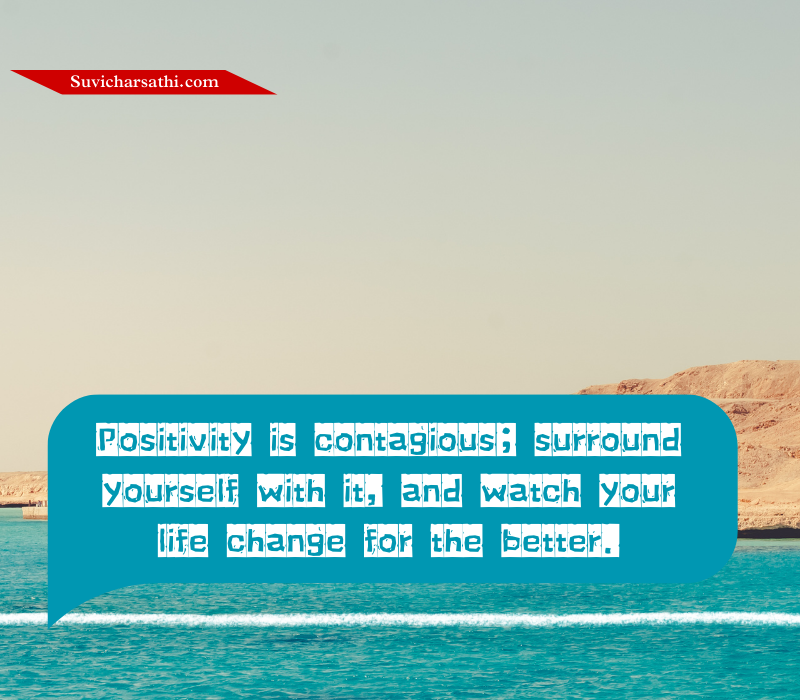 Suvicharsathi.com

Positivity is contagious; surround yourself with it, and watch your life change for the better.